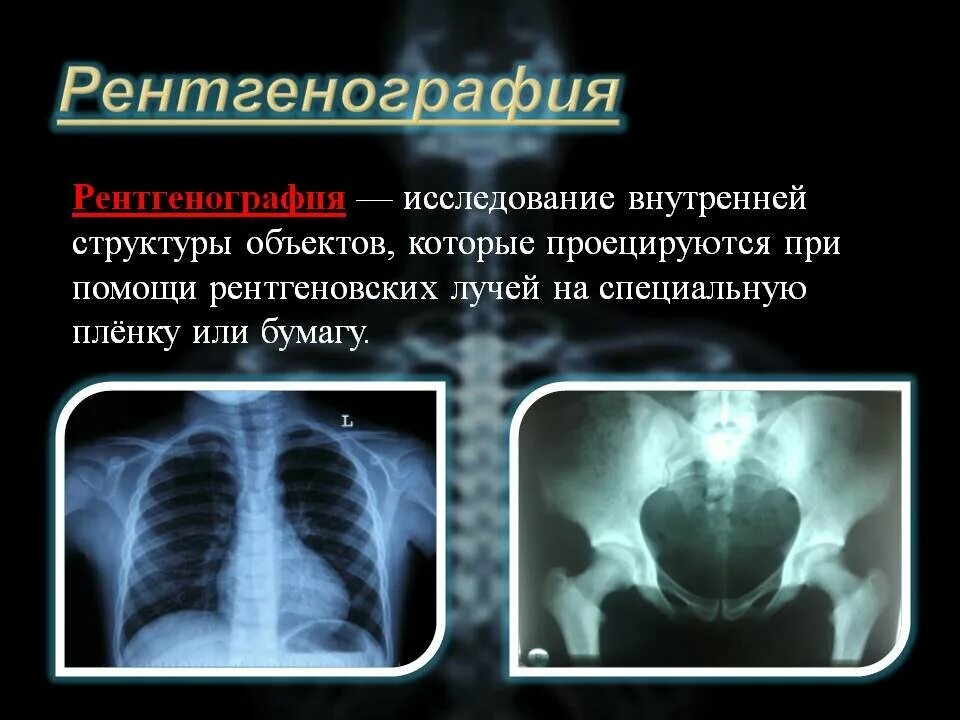 Рентгенография

Рентгенография — исследование внутренней структуры объектов, которые проецируются при помощи рентгеновских лучей на специальную плёнку или бумагу.

L